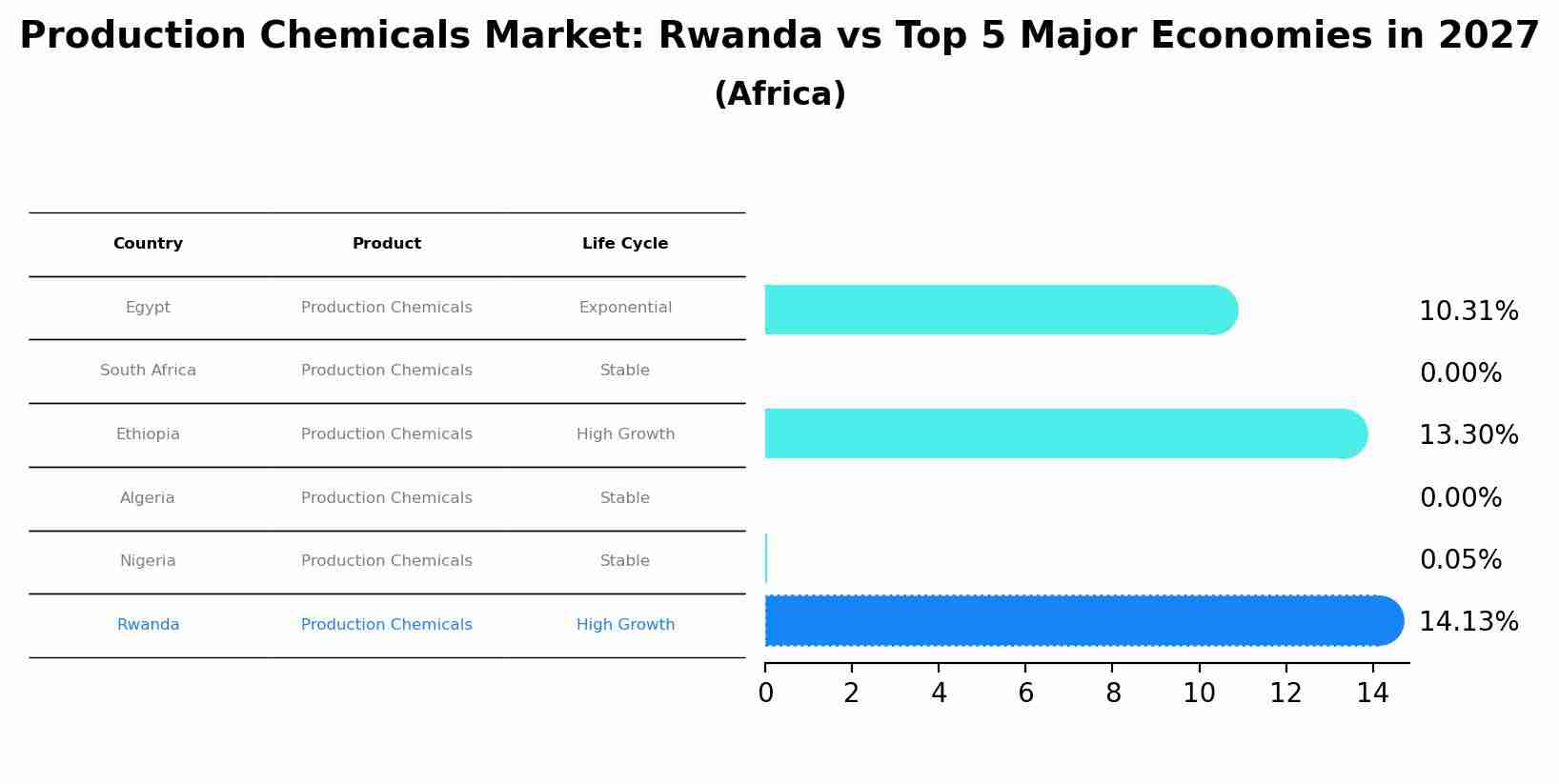 Production Chemicals Market: Rwanda vs Top 5 Major Economies in 2027
(Africa)

| Country | Product | Life Cycle |
|---|---|---|
| Egypt | Production Chemicals | Exponential |
| South Africa | Production Chemicals | Stable |
| Ethiopia | Production Chemicals | High Growth |
| Algeria | Production Chemicals | Stable |
| Nigeria | Production Chemicals | Stable |
| Rwanda | Production Chemicals | High Growth |

10.31%
0.00%
13.30%
0.00%
0.05%
14.13%

0 2 4 6 8 10 12 14